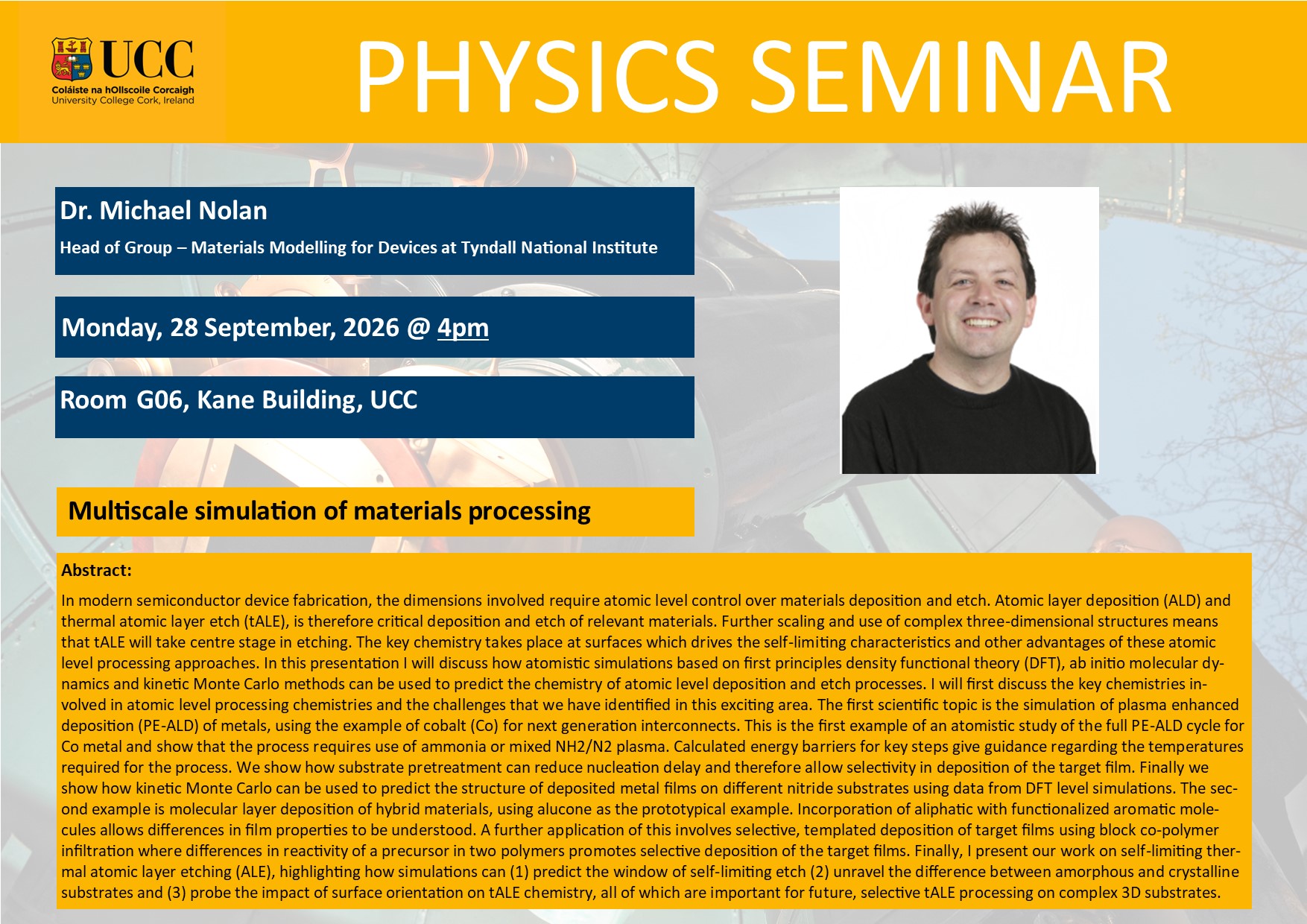 UCC
Coláiste na hOllscoile Corcaigh
University College Cork, Ireland

PHYSICS SEMINAR

Dr. Michael Nolan

Head of Group – Materials Modelling for Devices at Tyndall National Institute

Monday, 28 September, 2026 @ 4pm

Room G06, Kane Building, UCC

Multiscale simulation of materials processing

Abstract:

In modern semiconductor device fabrication, the dimensions involved require atomic level control over materials deposition and etch. Atomic layer deposition (ALD) and thermal atomic layer etch (tALE), is therefore critical deposition and etch of relevant materials. Further scaling and use of complex three-dimensional structures means that tALE will take centre stage in etching. The key chemistry takes place at surfaces which drives the self-limiting characteristics and other advantages of these atomic level processing approaches. In this presentation I will discuss how atomistic simulations based on first principles density functional theory (DFT), ab initio molecular dynamics and kinetic Monte Carlo methods can be used to predict the chemistry of atomic level deposition and etch processes. I will first discuss the key chemistries involved in atomic level processing chemistries and the challenges that we have identified in this exciting area. The first scientific topic is the simulation of plasma enhanced deposition (PE-ALD) of metals, using the example of cobalt (Co) for next generation interconnects. This is the first example of an atomistic study of the full PE-ALD cycle for Co metal and show that the process requires use of ammonia or mixed NH2/N2 plasma. Calculated energy barriers for key steps give guidance regarding the temperatures required for the process. We show how substrate pretreatment can reduce nucleation delay and therefore allow selectivity in deposition of the target film. Finally we show how kinetic Monte Carlo can be used to predict the structure of deposited metal films on different nitride substrates using data from DFT level simulations. The second example is molecular layer deposition of hybrid materials, using alucone as the prototypical example. Incorporation of aliphatic with functionalized aromatic molecules allows differences in film properties to be understood. A further application of this involves selective, templated deposition of target films using block co-polymer infiltration where differences in reactivity of a precursor in two polymers promotes selective deposition of the target films. Finally, I present our work on self-limiting thermal atomic layer etching (ALE), highlighting how simulations can (1) predict the window of self-limiting etch (2) unravel the difference between amorphous and crystalline substrates and (3) probe the impact of surface orientation on tALE chemistry, all of which are important for future, selective tALE processing on complex 3D substrates.